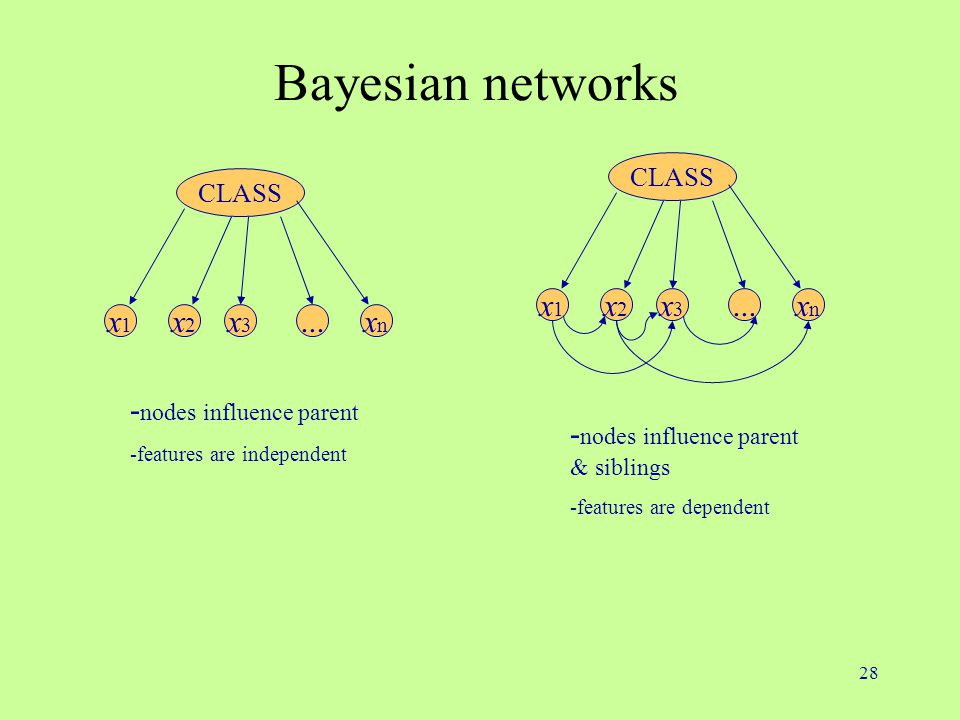 Bayesian networks

CLASS

$x_1$ $x_2$ $x_3$ … $x_n$

-nodes influence parent

-features are independent

CLASS

$x_1$ $x_2$ $x_3$ … $x_n$

-nodes influence parent & siblings

-features are dependent

28